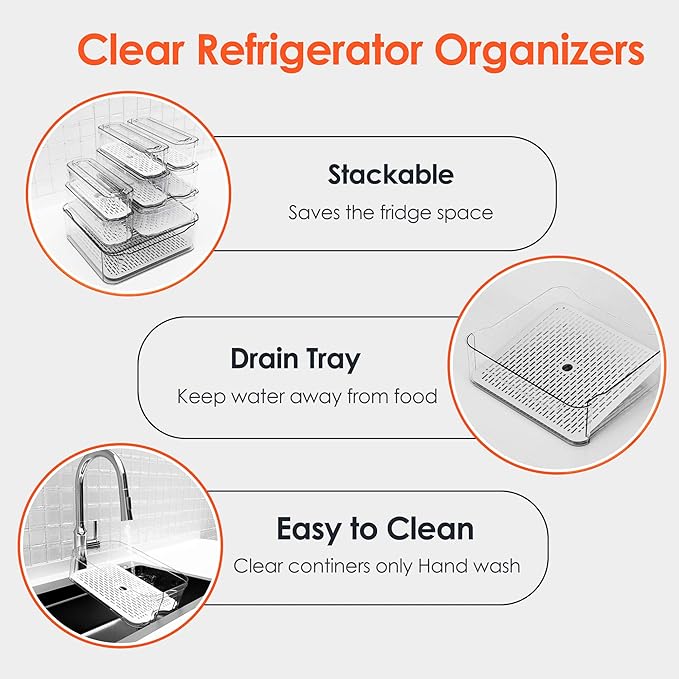 Clear Refrigerator Organizers

Stackable
Saves the fridge space

Drain Tray
Keep water away from food

Easy to Clean
Clear continers only Hand wash